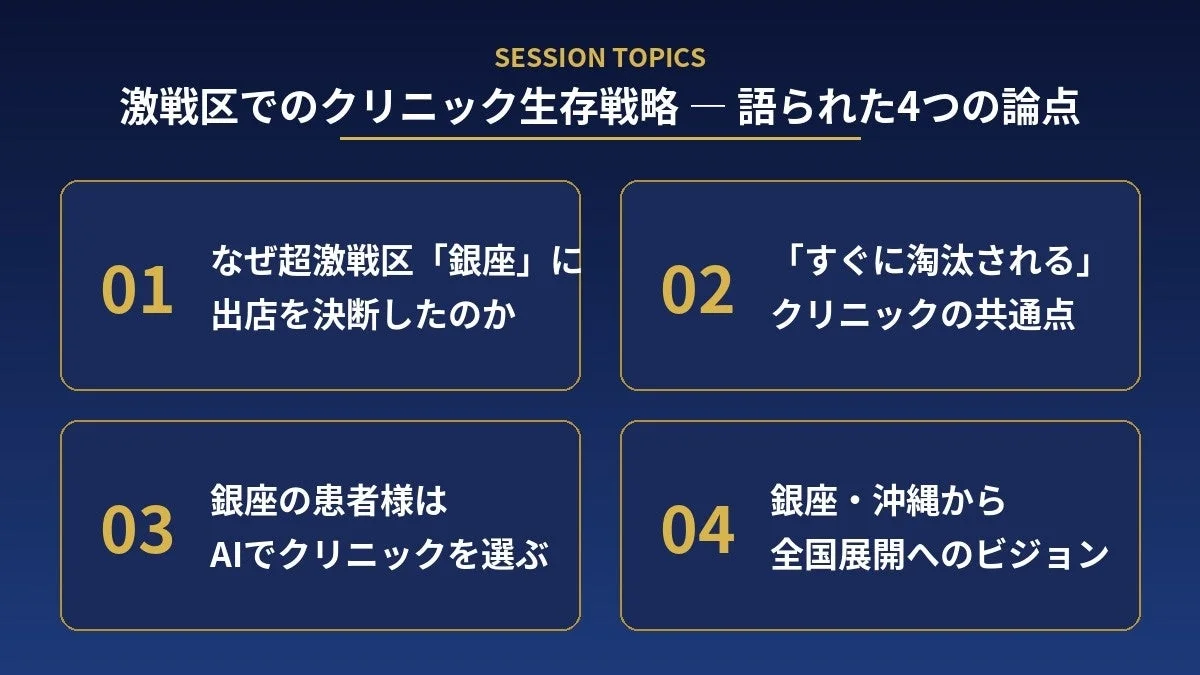 SESSION TOPICS

激戦区でのクリニック生存戦略 ― 語られた4つの論点

01
なぜ超激戦区「銀座」に出店を決断したのか

02
「すぐに淘汰される」クリニックの共通点

03
銀座の患者様はAIでクリニックを選ぶ

04
銀座・沖縄から全国展開へのビジョン